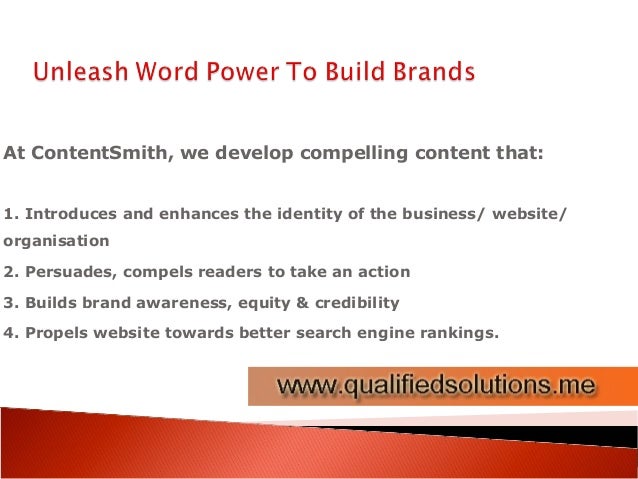 Unleash Word Power To Build Brands

At ContentSmith, we develop compelling content that:

1. Introduces and enhances the identity of the business/ website/ organisation

2. Persuades, compels readers to take an action

3. Builds brand awareness, equity & credibility

4. Propels website towards better search engine rankings.

www.qualifiedsolutions.me